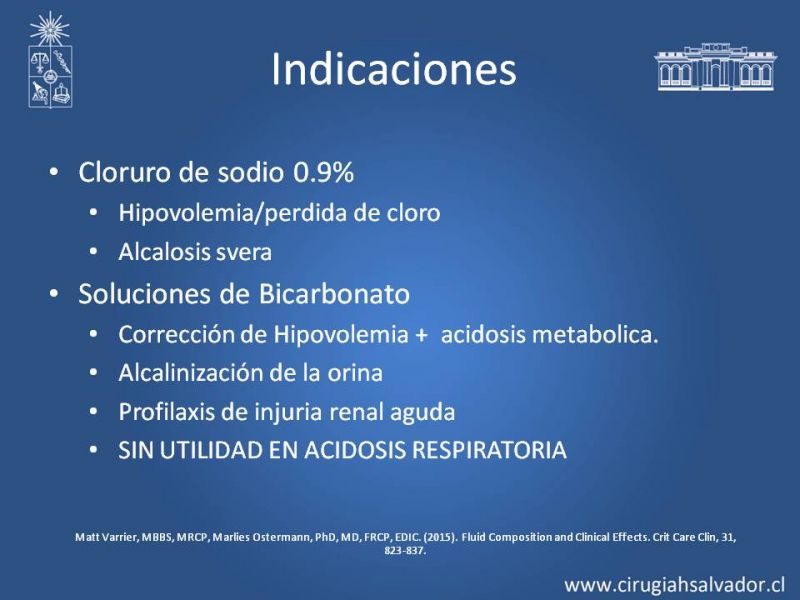 Indicaciones

• Cloruro de sodio 0.9%
  • Hipovolemia/perdida de cloro
  • Alcalosis svera
• Soluciones de Bicarbonato
  • Corrección de Hipovolemia + acidosis metabolica.
  • Alcalinización de la orina
  • Profilaxis de injuria renal aguda
  • SIN UTILIDAD EN ACIDOSIS RESPIRATORIA

Matt Varrier, MBBS, MRCP, Marlies Ostermann, PhD, MD, FRCP, EDIC. (2015). Fluid Composition and Clinical Effects. Crit Care Clin, 31, 823-837.

www.cirugiahsalvador.cl